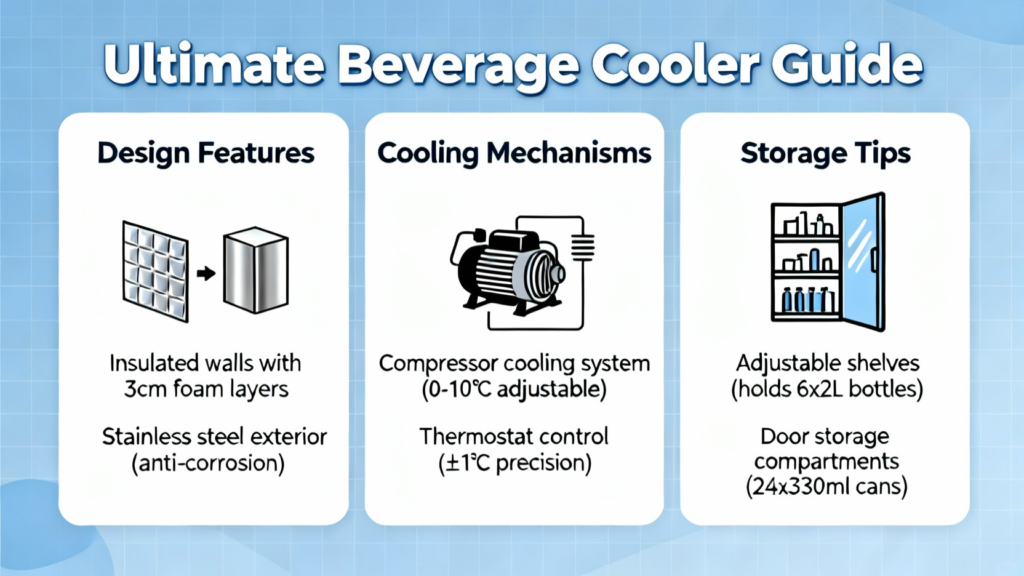 Ultimate Beverage Cooler Guide

Design Features

Insulated walls with 3cm foam layers

Stainless steel exterior (anti-corrosion)

Cooling Mechanisms

Compressor cooling system (0-10°C adjustable)

Thermostat control (±1°C precision)

Storage Tips

Adjustable shelves (holds 6x2L bottles)

Door storage compartments (24x330ml cans)